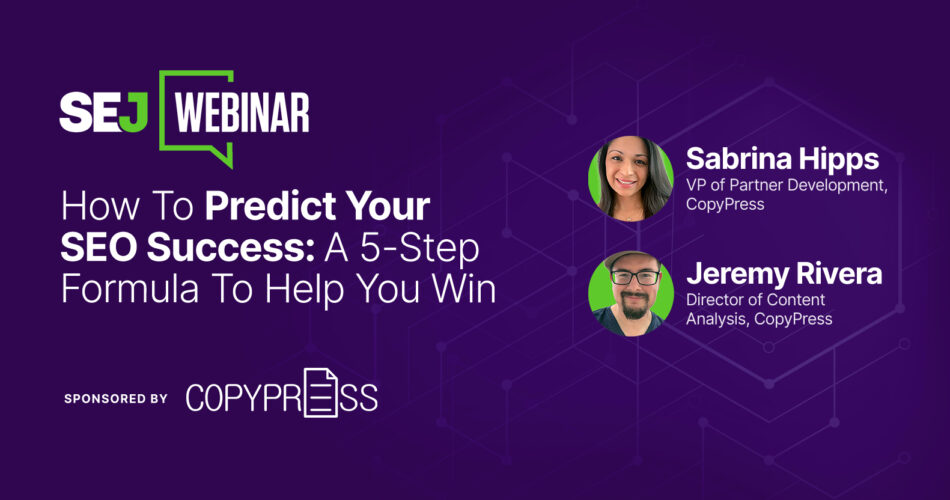 SEJ WEBINAR

How To Predict Your SEO Success: A 5-Step Formula To Help You Win

SPONSORED BY COPYPRESS

Sabrina Hipps
VP of Partner Development, CopyPress

Jeremy Rivera
Director of Content Analysis, CopyPress